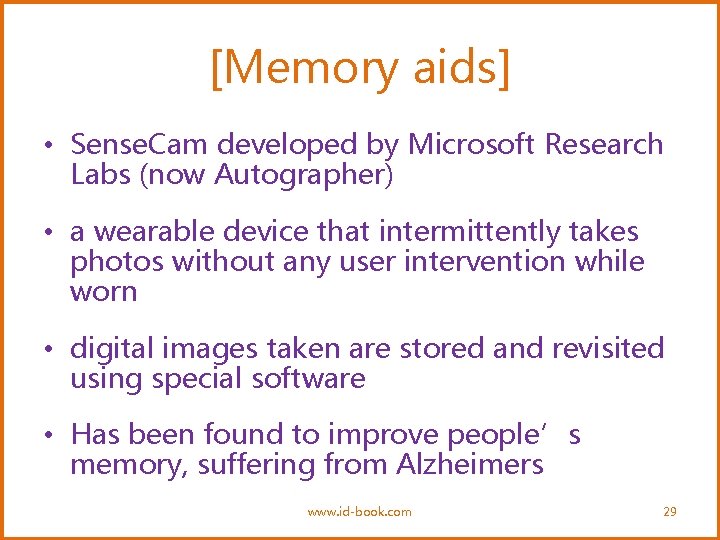 [Memory aids]

• SenseCam developed by Microsoft Research Labs (now Autographer)

• a wearable device that intermittently takes photos without any user intervention while worn

• digital images taken are stored and revisited using special software

• Has been found to improve people’s memory, suffering from Alzheimers

www.id-book.com

29